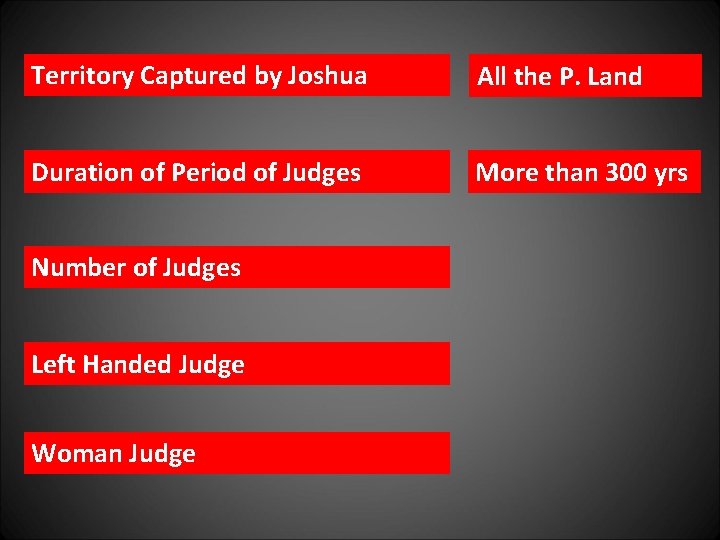 Territory Captured by Joshua

All the P. Land

Duration of Period of Judges

More than 300 yrs

Number of Judges

Left Handed Judge

Woman Judge